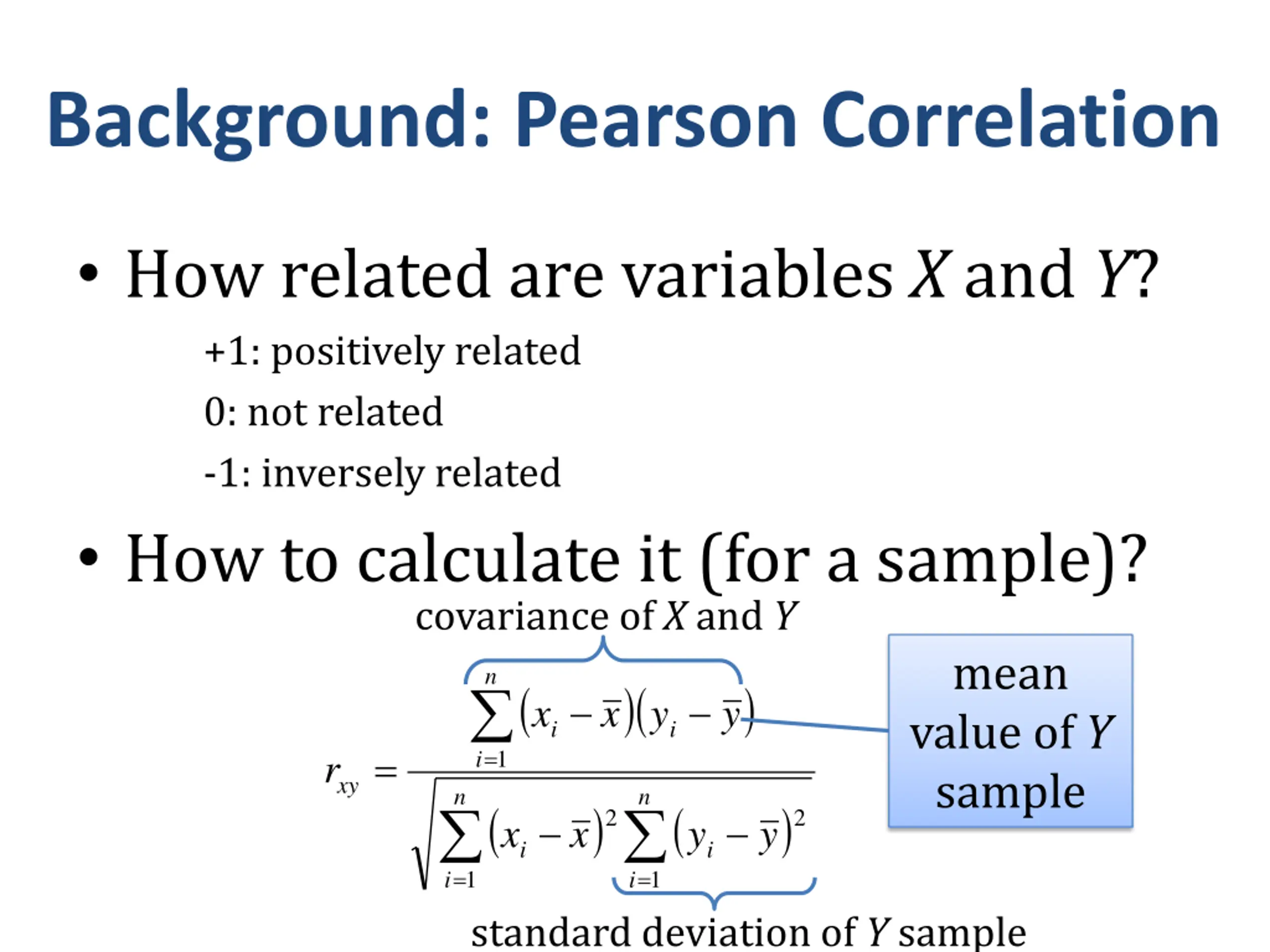 Background: Pearson Correlation

• How related are variables $X$ and $Y$?

+1: positively related

0: not related

-1: inversely related

• How to calculate it (for a sample)?

covariance of $X$ and $Y$

$r_{xy} = \frac{\sum_{i=1}^{n}(x_i - \bar{x})(y_i - \bar{y})}{\sqrt{\sum_{i=1}^{n}(x_i - \bar{x})^2 \sum_{i=1}^{n}(y_i - \bar{y})^2}}$

mean value of $Y$ sample

standard deviation of $Y$ sample